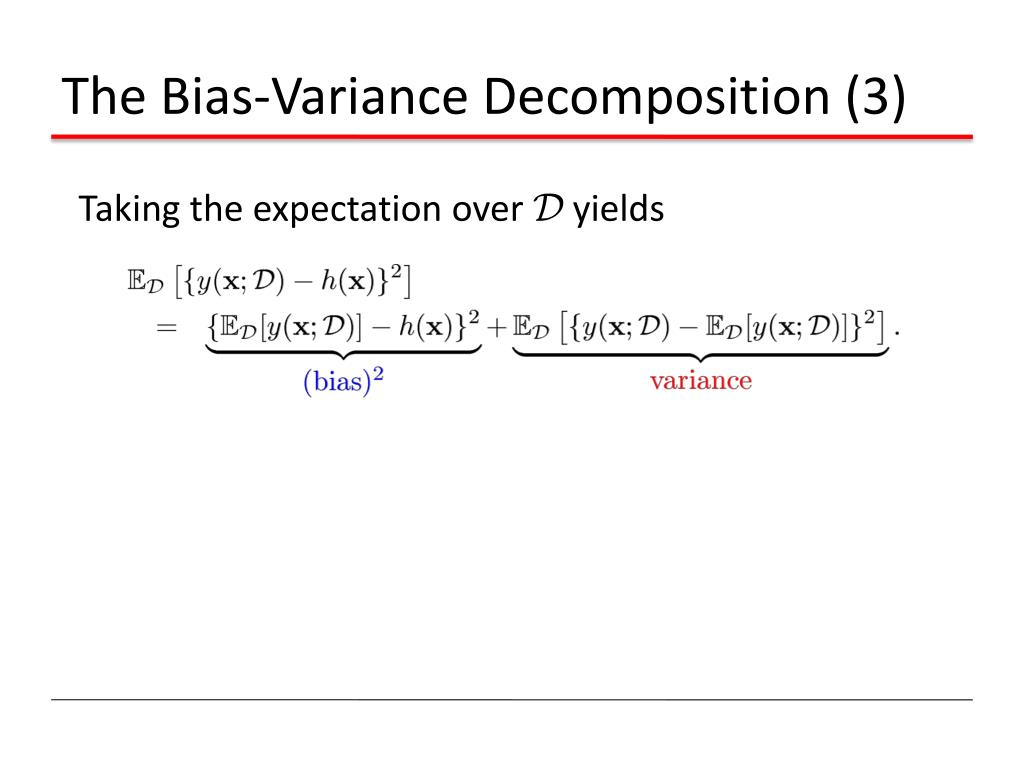 The Bias-Variance Decomposition (3)

Taking the expectation over $\mathcal{D}$ yields

$\mathbb{E}_{\mathcal{D}}\left[\{y(\mathbf{x};\mathcal{D}) - h(\mathbf{x})\}^2\right]$
$= \underbrace{\{\mathbb{E}_{\mathcal{D}}[y(\mathbf{x};\mathcal{D})] - h(\mathbf{x})\}^2}_{(\text{bias})^2} + \underbrace{\mathbb{E}_{\mathcal{D}}\left[\{y(\mathbf{x};\mathcal{D}) - \mathbb{E}_{\mathcal{D}}[y(\mathbf{x};\mathcal{D})]\}^2\right]}_{\text{variance}}.$